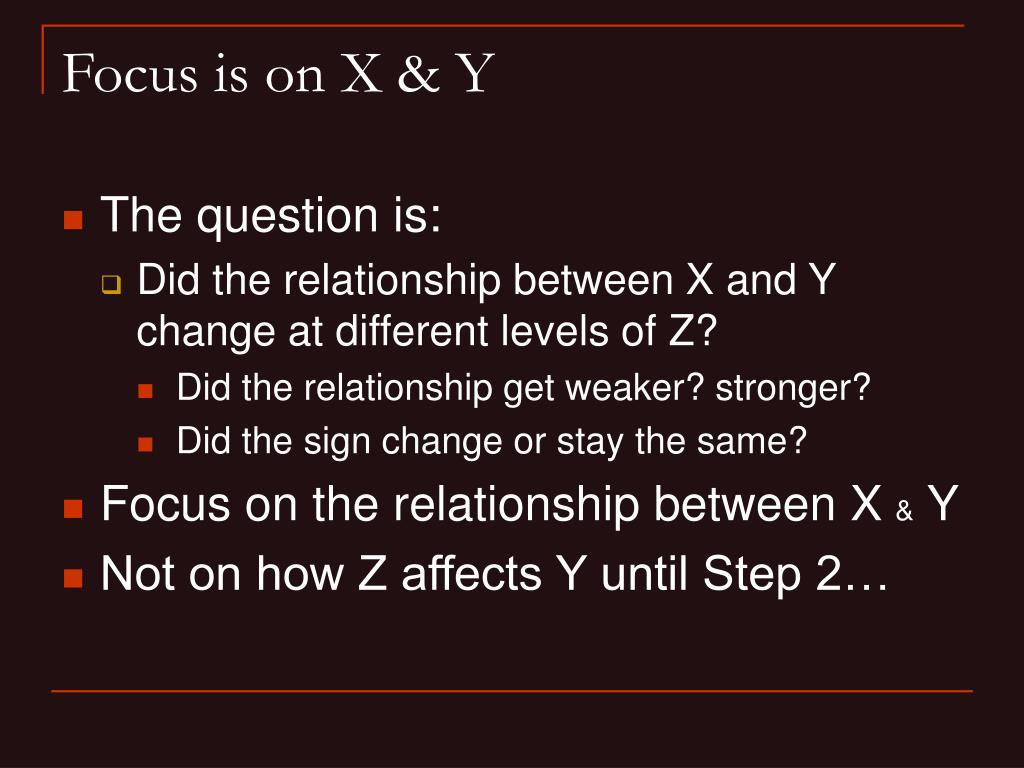 Focus is on X & Y

The question is:

Did the relationship between X and Y change at different levels of Z?

Did the relationship get weaker? stronger?

Did the sign change or stay the same?

Focus on the relationship between X & Y

Not on how Z affects Y until Step 2…